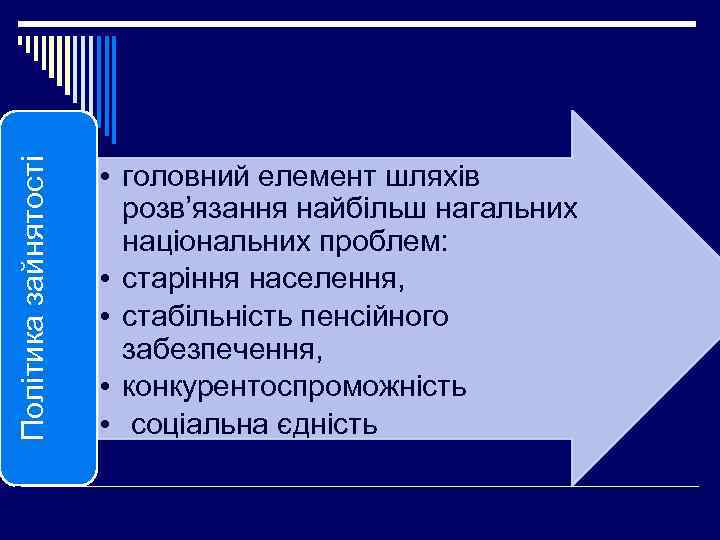 Політика зайнятості

• головний елемент шляхів розв’язання найбільш нагальних національних проблем:
• старіння населення,
• стабільність пенсійного забезпечення,
• конкурентоспроможність
• соціальна єдність